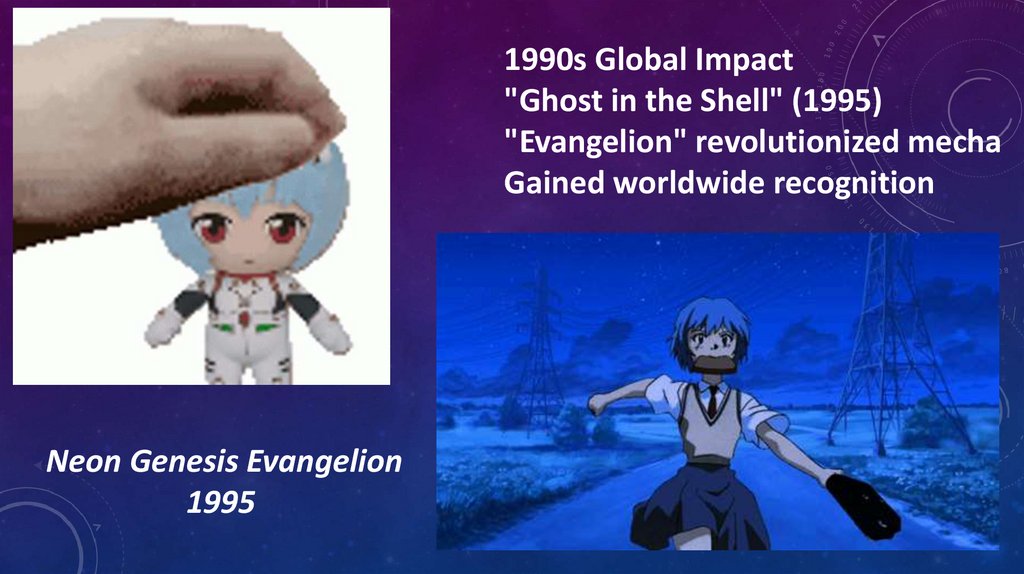 1990s Global Impact
"Ghost in the Shell" (1995)
"Evangelion" revolutionized mecha
Gained worldwide recognition

Neon Genesis Evangelion
1995